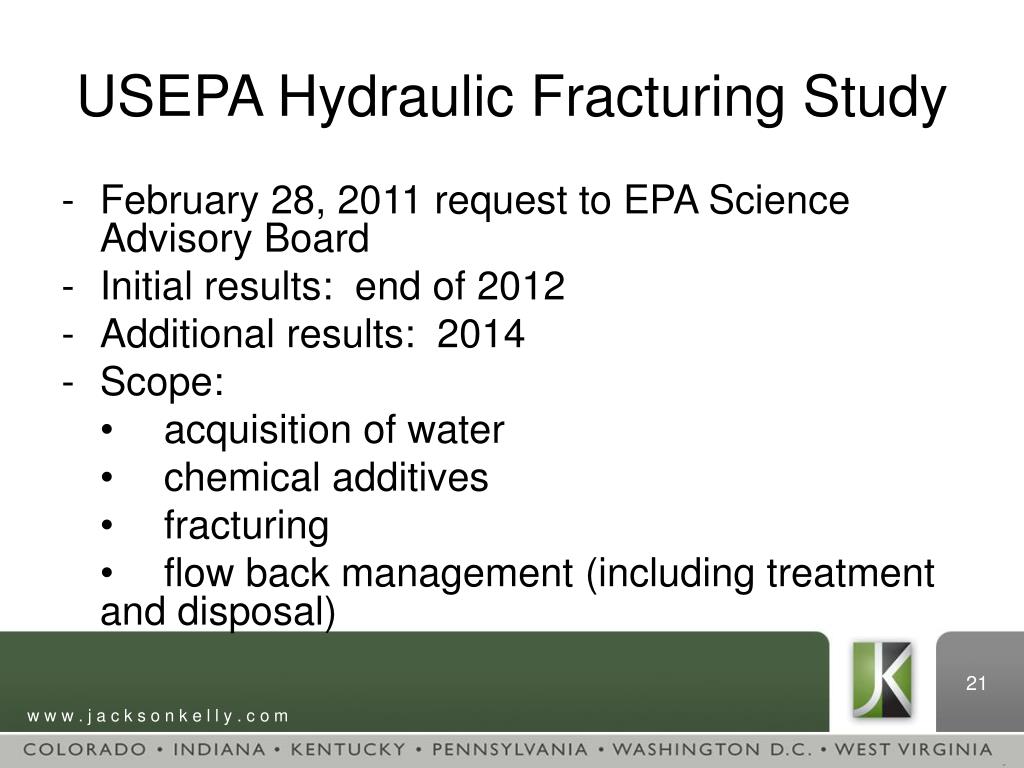 USEPA Hydraulic Fracturing Study

- February 28, 2011 request to EPA Science Advisory Board
- Initial results: end of 2012
- Additional results: 2014
- Scope:
  • acquisition of water
  • chemical additives
  • fracturing
  • flow back management (including treatment and disposal)

JK

21

www.jacksonkelly.com

COLORADO • INDIANA • KENTUCKY • PENNSYLVANIA • WASHINGTON D.C. • WEST VIRGINIA